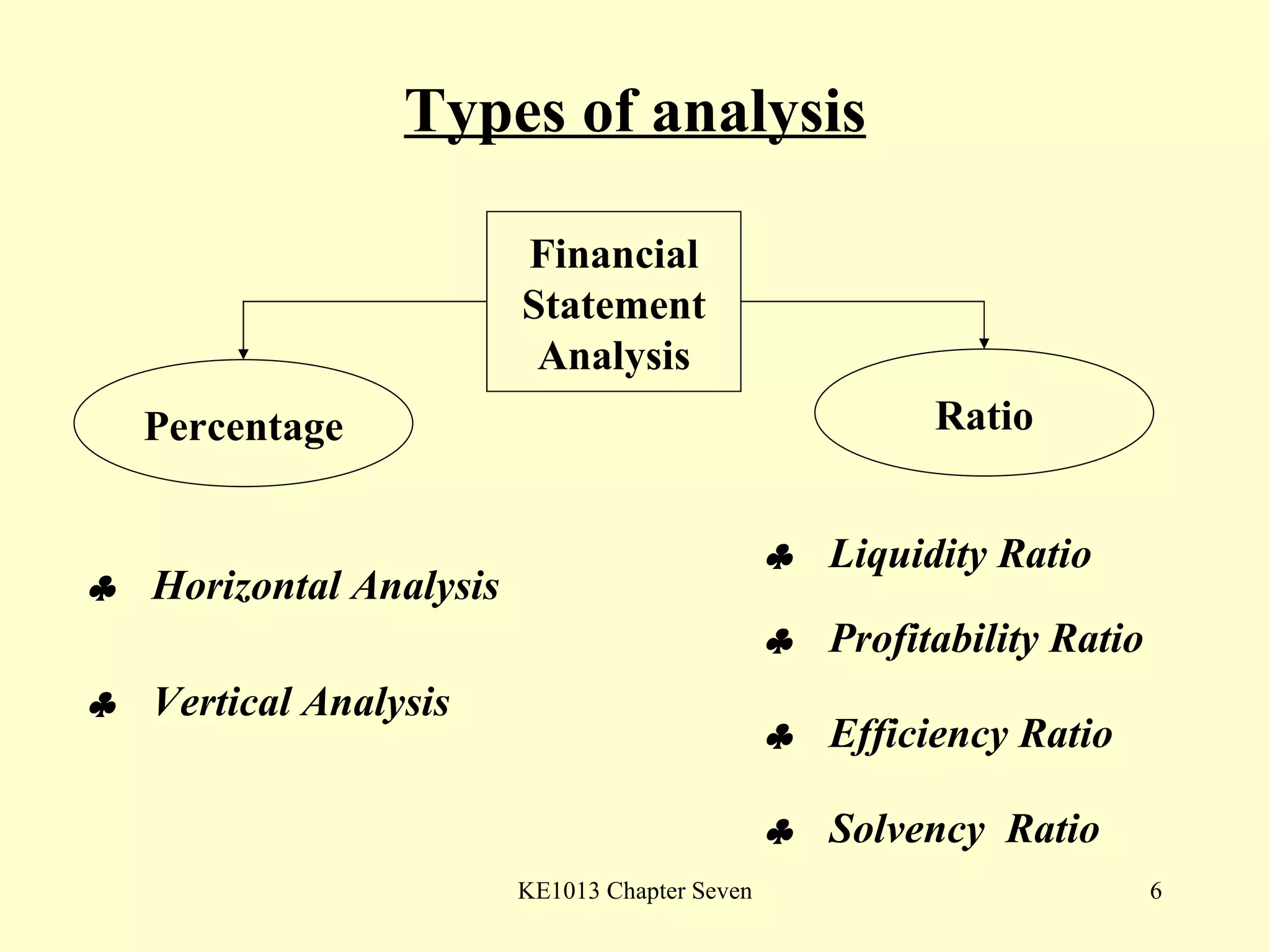 Types of analysis

Financial Statement Analysis

Percentage

Ratio

♣ Horizontal Analysis

♣ Vertical Analysis

♣ Liquidity Ratio

♣ Profitability Ratio

♣ Efficiency Ratio

♣ Solvency Ratio

KE1013 Chapter Seven

6